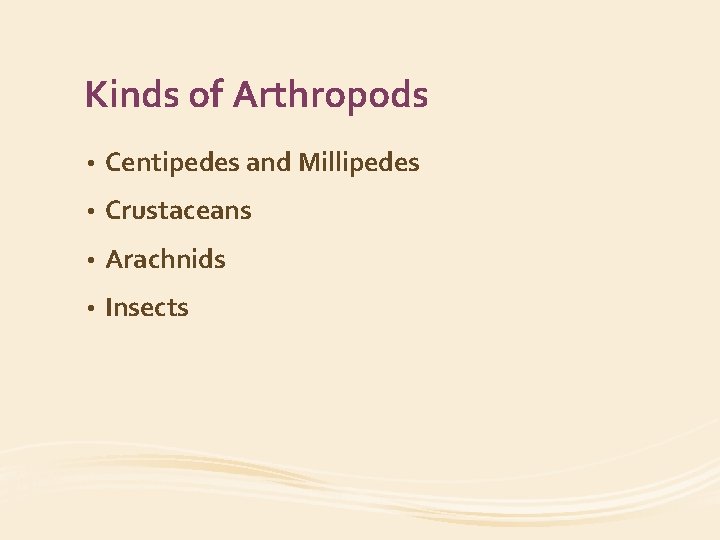 Kinds of Arthropods

• Centipedes and Millipedes
• Crustaceans
• Arachnids
• Insects